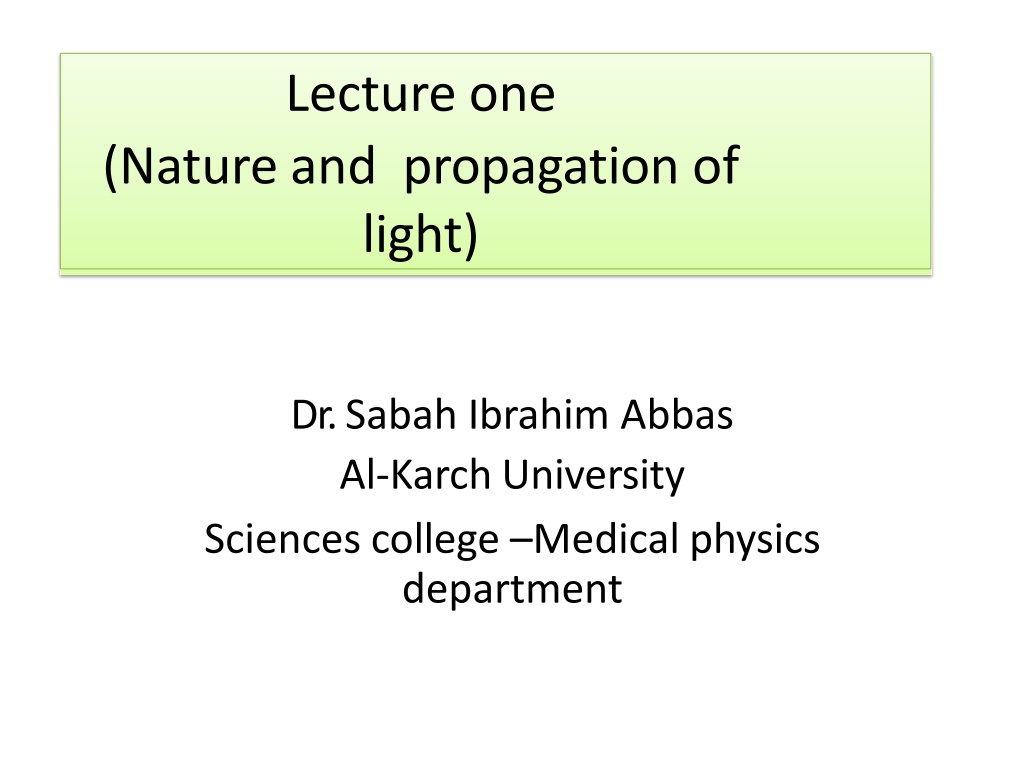 Lecture one
(Nature and propagation of light)

Dr. Sabah Ibrahim Abbas
Al-Karch University
Sciences college –Medical physics department